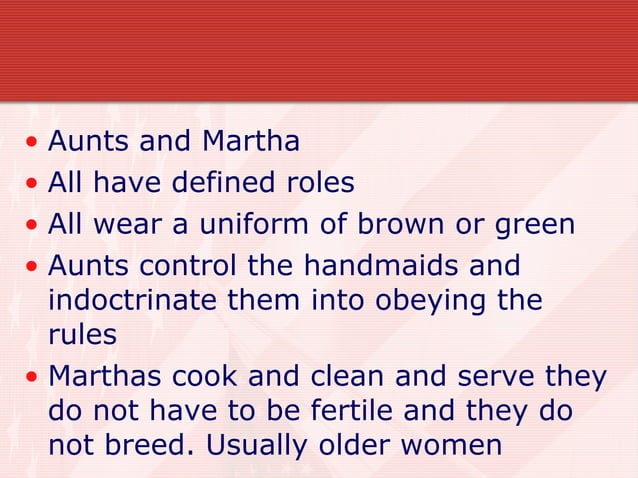 • Aunts and Martha
• All have defined roles
• All wear a uniform of brown or green
• Aunts control the handmaids and indoctrinate them into obeying the rules
• Marthas cook and clean and serve they do not have to be fertile and they do not breed. Usually older women